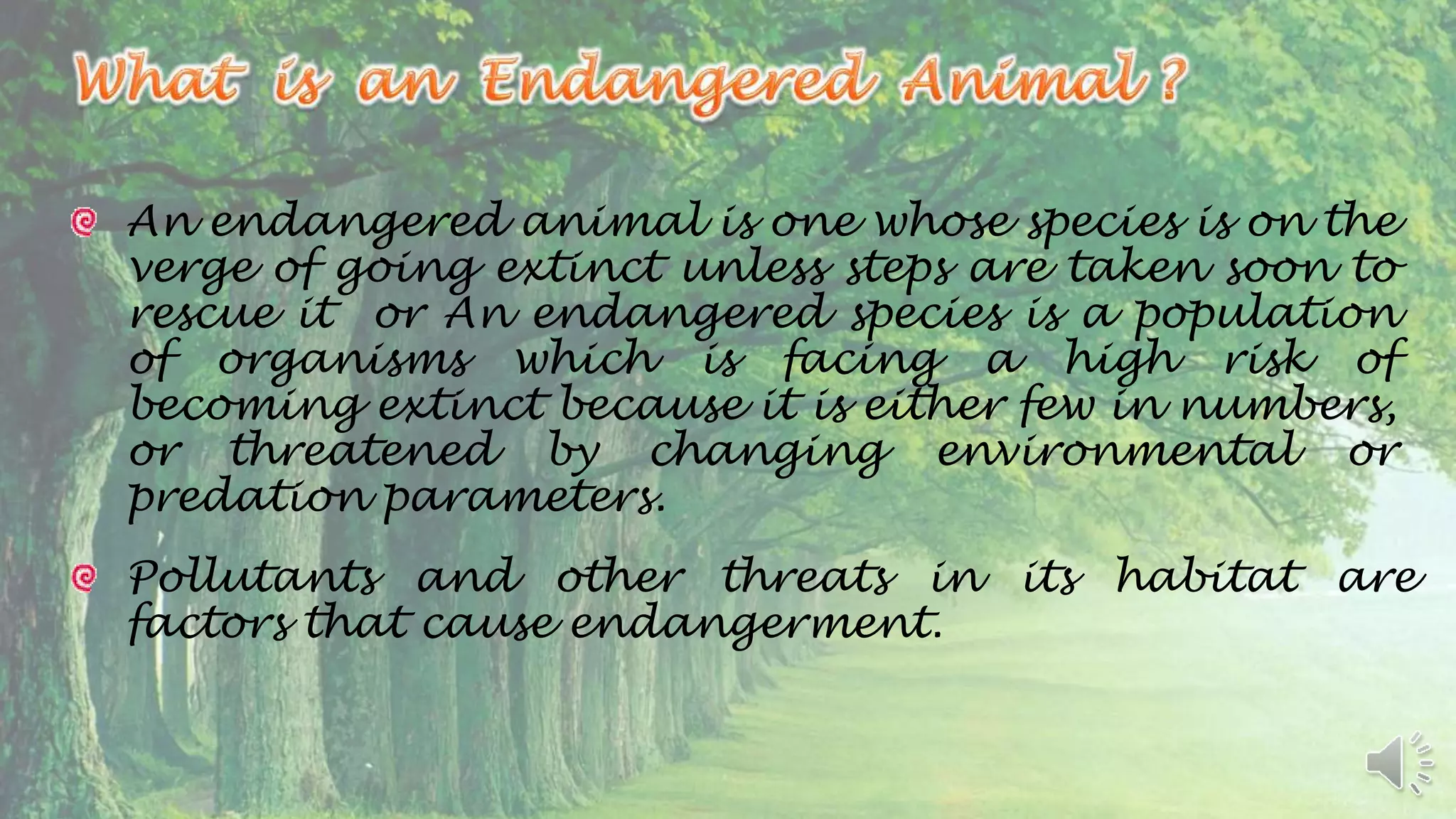 What is an Endangered Animal ?

An endangered animal is one whose species is on the verge of going extinct unless steps are taken soon to rescue it or An endangered species is a population of organisms which is facing a high risk of becoming extinct because it is either few in numbers, or threatened by changing environmental or predation parameters.

Pollutants and other threats in its habitat are factors that cause endangerment.